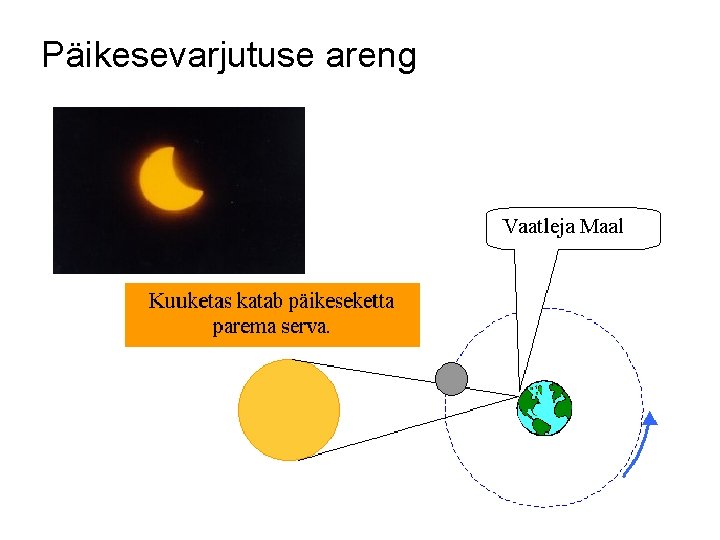 Päikesevarjutuse areng

Vaatleja Maal

Kuuketas katab päikeseketta parema serva.